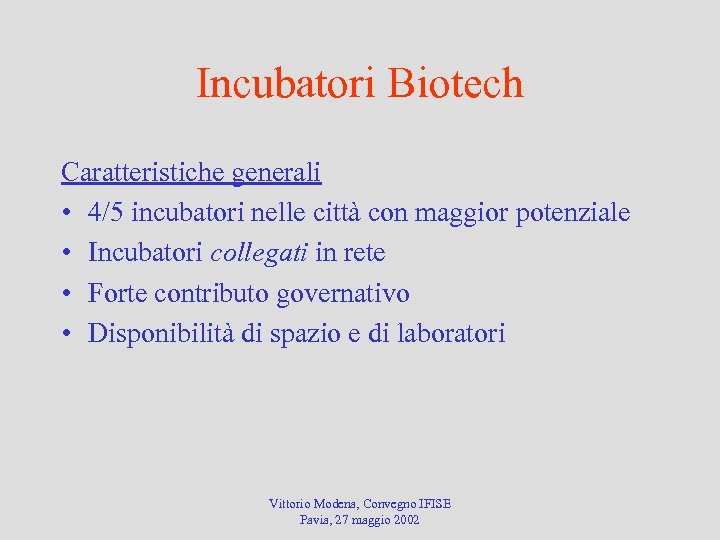 Incubatori Biotech

Caratteristiche generali

• 4/5 incubatori nelle città con maggior potenziale
• Incubatori collegati in rete
• Forte contributo governativo
• Disponibilità di spazio e di laboratori

Vittorio Modena, Convegno IFISE
Pavia, 27 maggio 2002